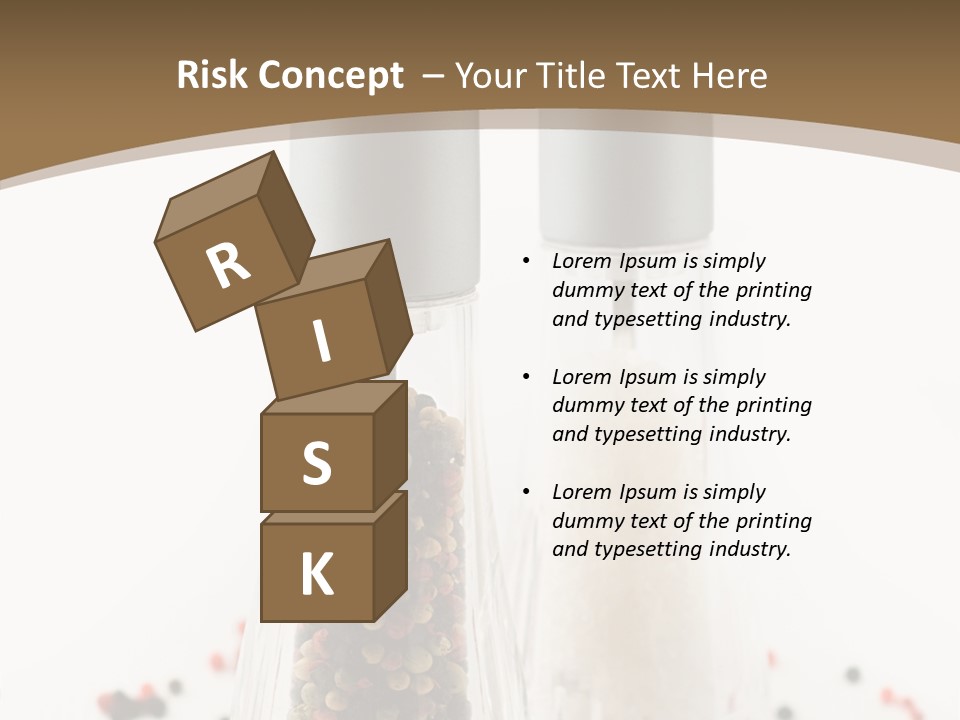 Risk Concept – Your Title Text Here

R
I
S
K

• Lorem Ipsum is simply dummy text of the printing and typesetting industry.

• Lorem Ipsum is simply dummy text of the printing and typesetting industry.

• Lorem Ipsum is simply dummy text of the printing and typesetting industry.